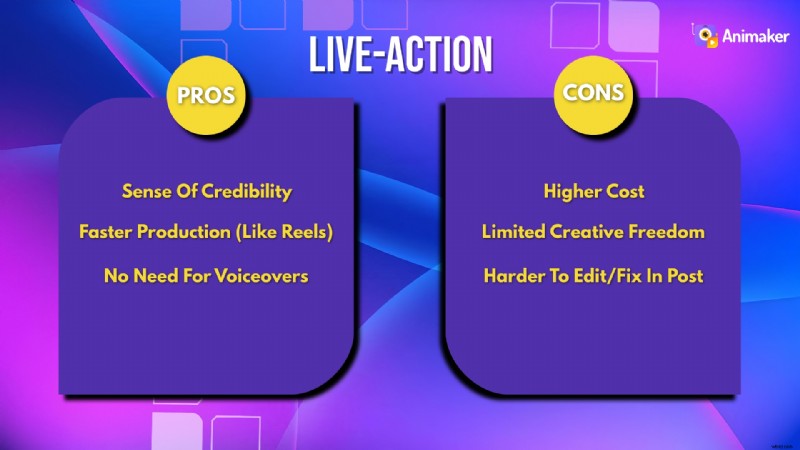 Animaker

LIVE-ACTION

PROS

Sense Of Credibility

Faster Production (Like Reels)

No Need For Voiceovers

CONS

Higher Cost

Limited Creative Freedom

Harder To Edit/Fix In Post